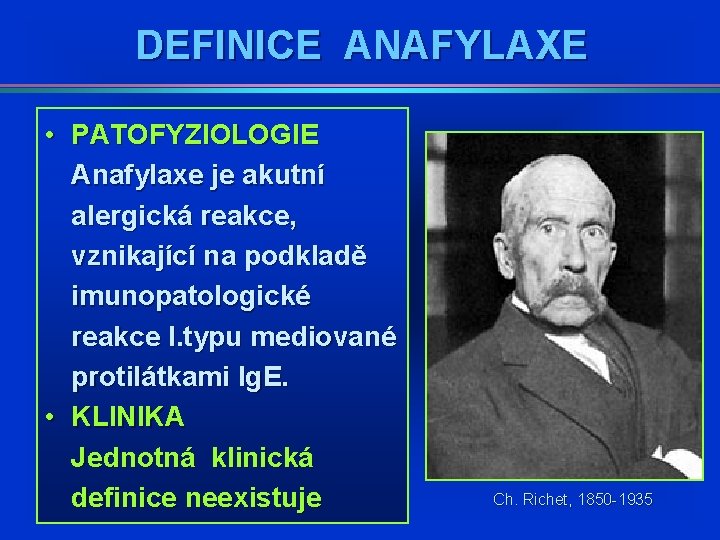 DEFINICE ANAFYLAXE

• PATOFYZIOLOGIE
Anafylaxe je akutní alergická reakce, vznikající na podkladě imunopatologické reakce I.typu mediované protilátkami IgE.
• KLINIKA
Jednotná klinická definice neexistuje

Ch. Richet, 1850-1935